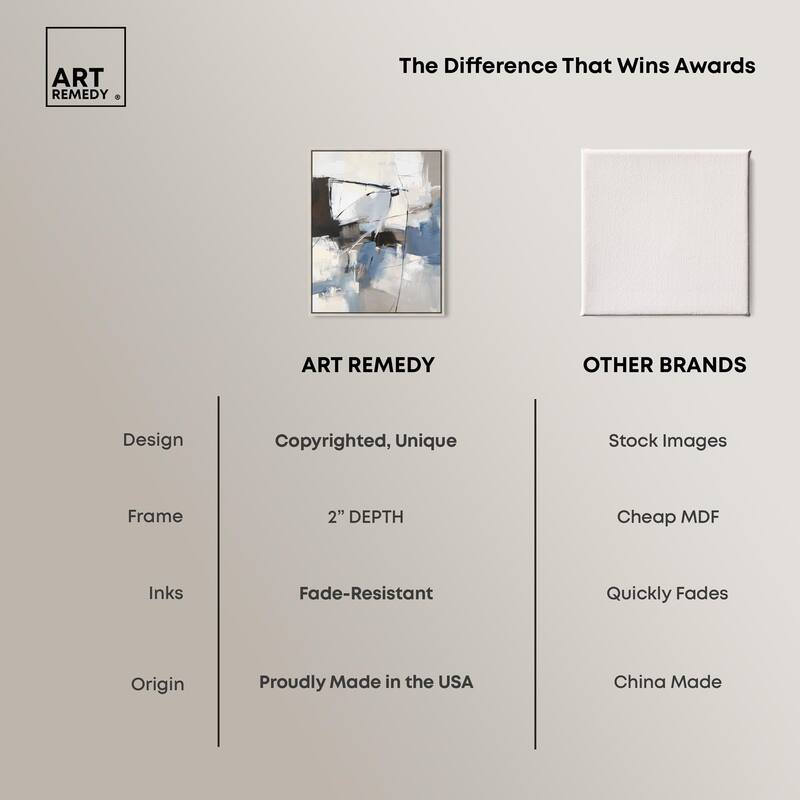 ART REMEDY ®

The Difference That Wins Awards

| | ART REMEDY | OTHER BRANDS |
|---|---|---|
| Design | Copyrighted, Unique | Stock Images |
| Frame | 2" DEPTH | Cheap MDF |
| Inks | Fade-Resistant | Quickly Fades |
| Origin | Proudly Made in the USA | China Made |